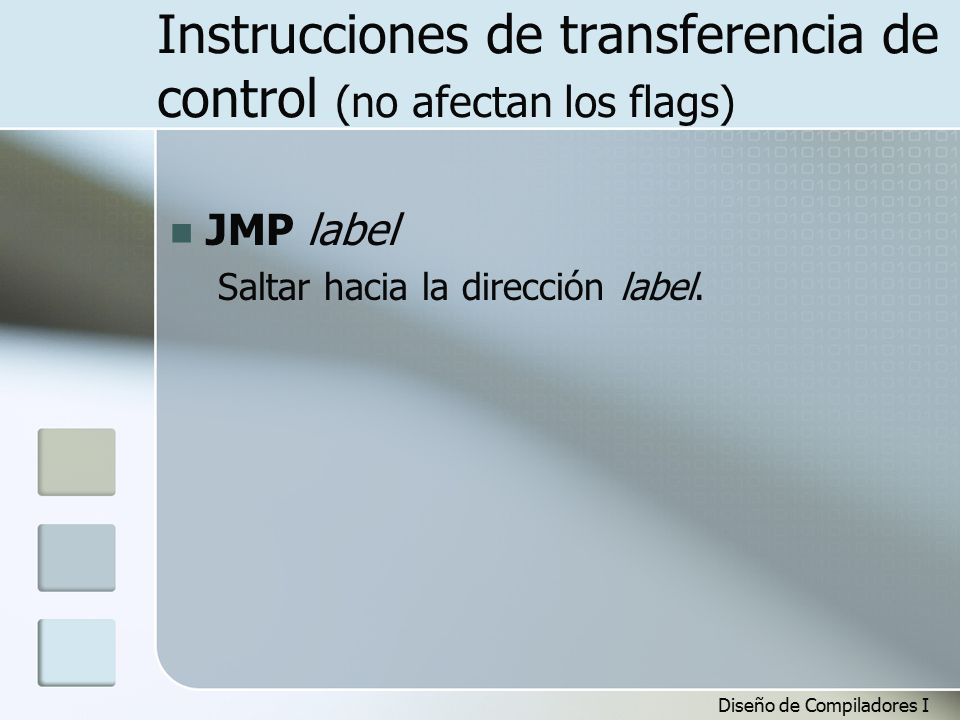 Instrucciones de transferencia de control (no afectan los flags)

JMP label
Saltar hacia la dirección label.

Diseño de Compiladores I